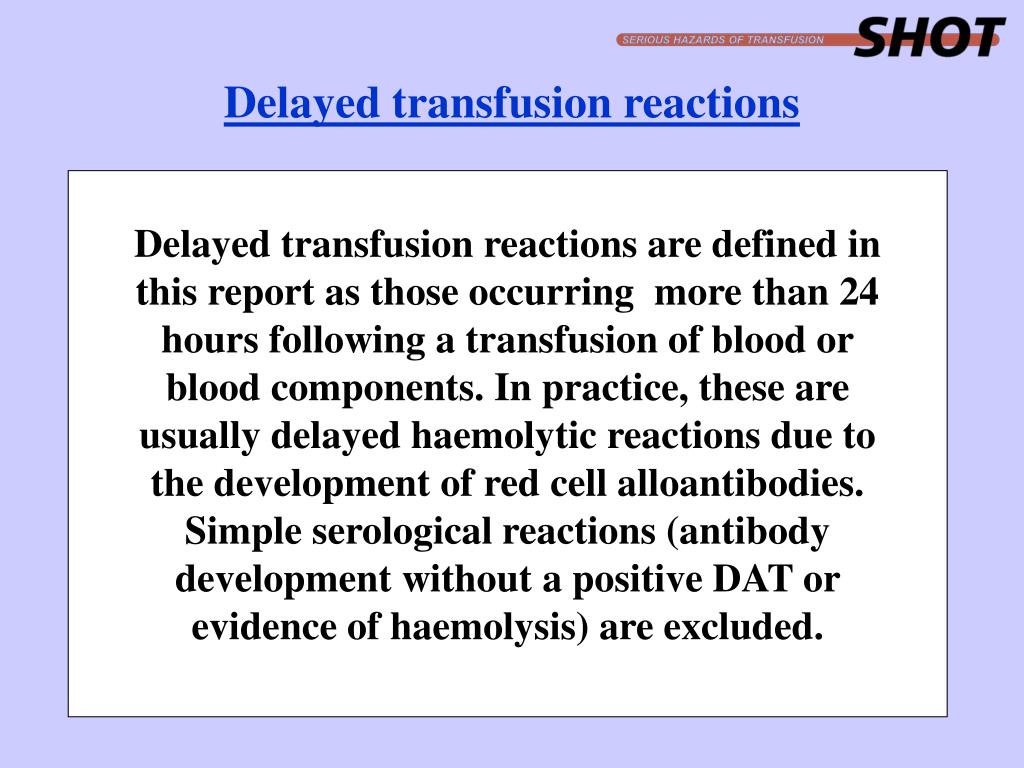 SERIOUS HAZARDS OF TRANSFUSION SHOT

Delayed transfusion reactions

Delayed transfusion reactions are defined in this report as those occurring more than 24 hours following a transfusion of blood or blood components. In practice, these are usually delayed haemolytic reactions due to the development of red cell alloantibodies. Simple serological reactions (antibody development without a positive DAT or evidence of haemolysis) are excluded.